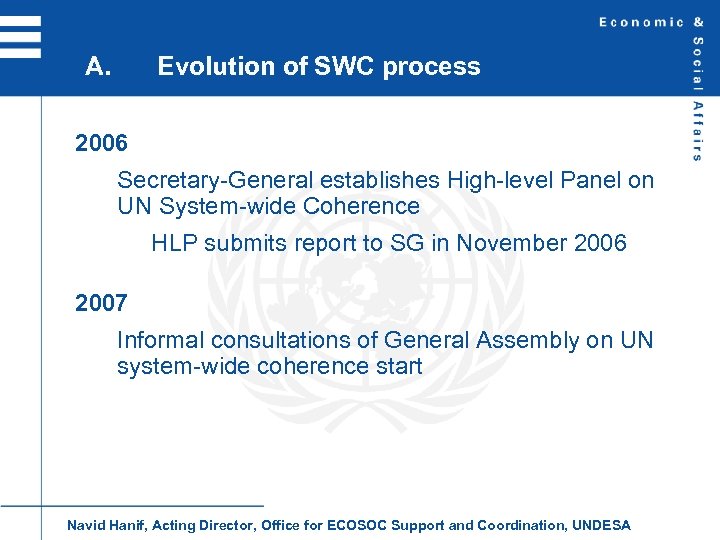 Economic & Social Affairs

A. Evolution of SWC process

2006

Secretary-General establishes High-level Panel on UN System-wide Coherence

HLP submits report to SG in November 2006

2007

Informal consultations of General Assembly on UN system-wide coherence start

Navid Hanif, Acting Director, Office for ECOSOC Support and Coordination, UNDESA